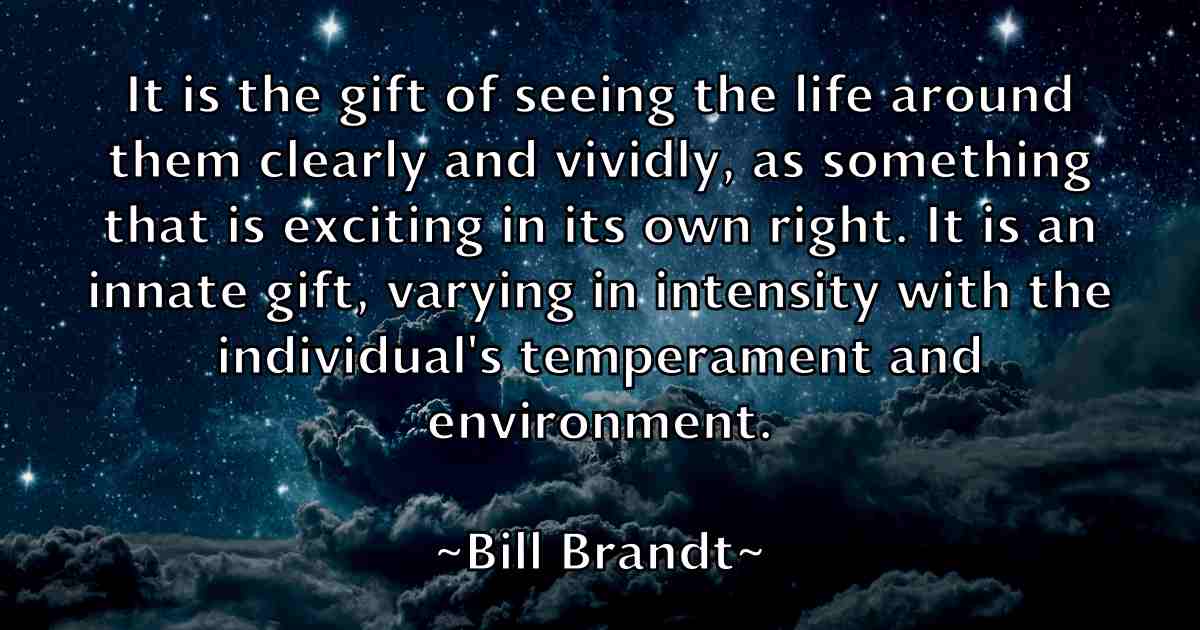 It is the gift of seeing the life around them clearly and vividly, as something that is exciting in its own right. It is an innate gift, varying in intensity with the individual's temperament and environment.

~Bill Brandt~